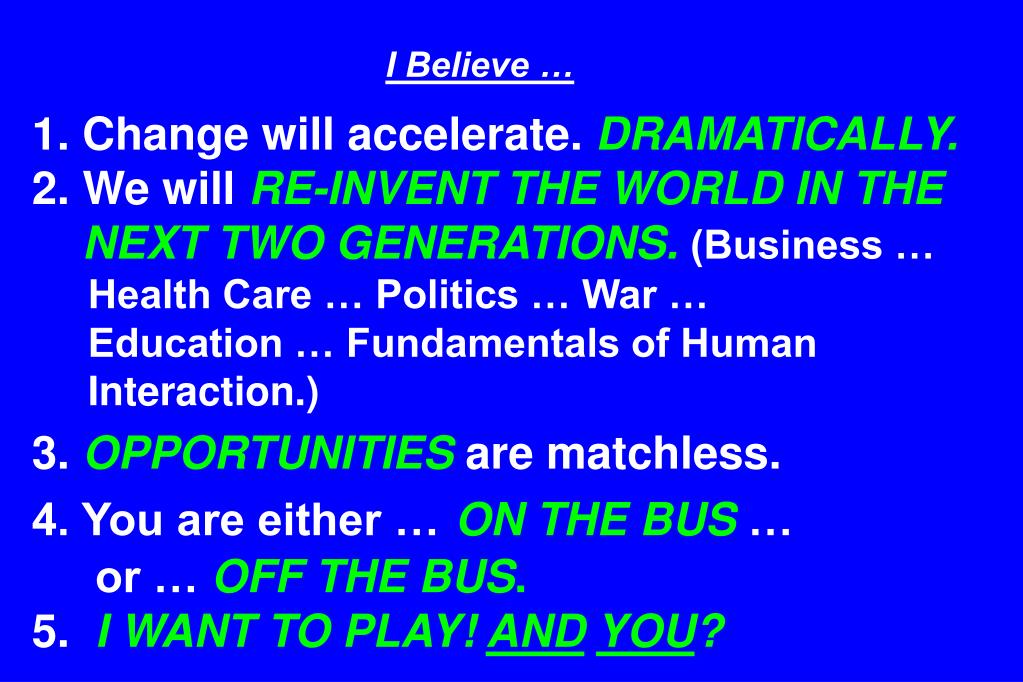 I Believe …

1. Change will accelerate. DRAMATICALLY.
2. We will RE-INVENT THE WORLD IN THE NEXT TWO GENERATIONS. (Business … Health Care … Politics … War … Education … Fundamentals of Human Interaction.)
3. OPPORTUNITIES are matchless.
4. You are either … ON THE BUS … or … OFF THE BUS.
5. I WANT TO PLAY! AND YOU?